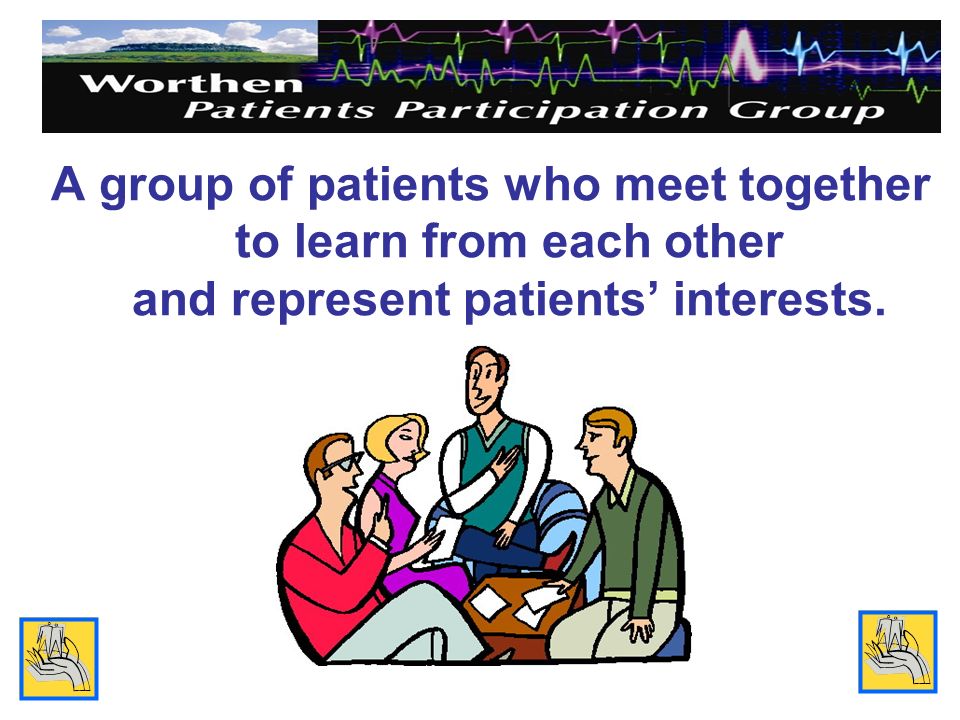 Worthen
Patients Participation Group

A group of patients who meet together to learn from each other and represent patients' interests.